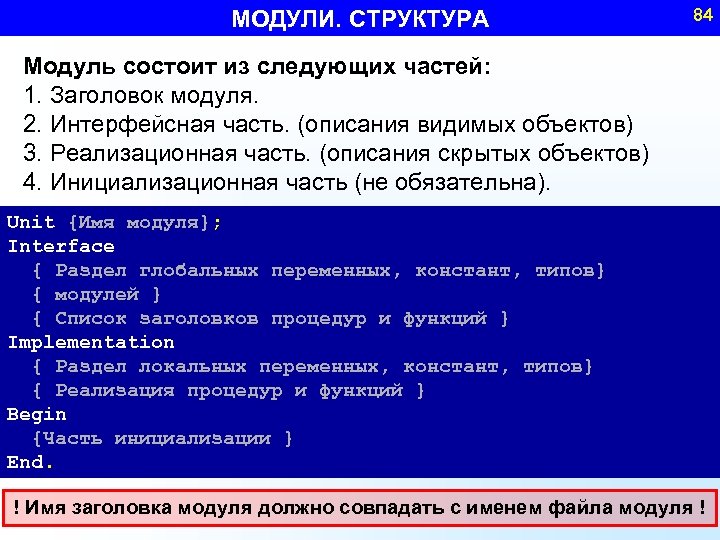 МОДУЛИ. СТРУКТУРА

84

Модуль состоит из следующих частей:
1. Заголовок модуля.
2. Интерфейсная часть. (описания видимых объектов)
3. Реализационная часть. (описания скрытых объектов)
4. Инициализационная часть (не обязательна).

Unit {Имя модуля};
Interface
{ Раздел глобальных переменных, констант, типов}
{ модулей }
{ Список заголовков процедур и функций }
Implementation
{ Раздел локальных переменных, констант, типов}
{ Реализация процедур и функций }
Begin
{Часть инициализации }
End.

! Имя заголовка модуля должно совпадать с именем файла модуля !